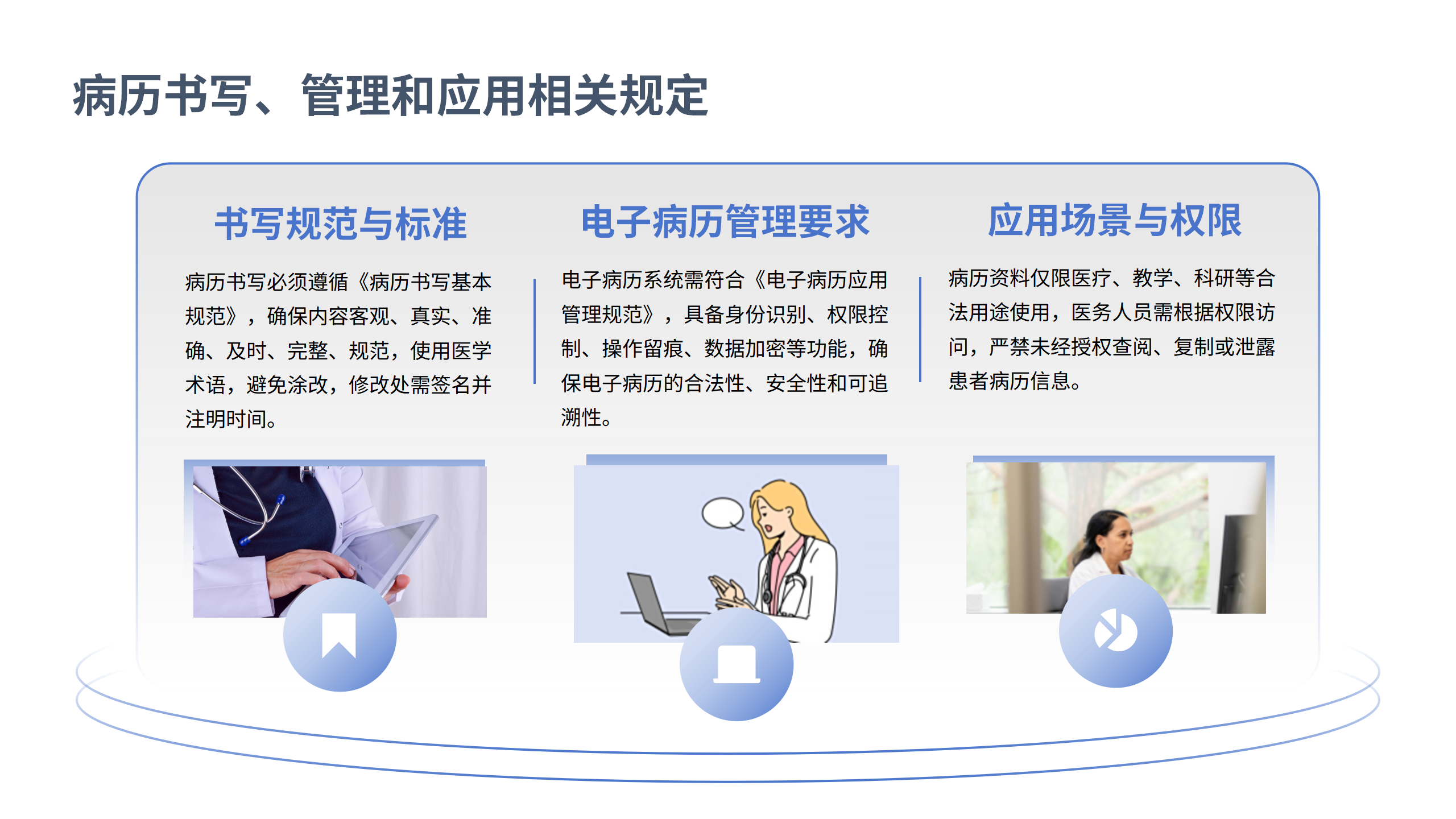 病历书写、管理和应用相关规定

书写规范与标准

病历书写必须遵循《病历书写基本规范》，确保内容客观、真实、准确、及时、完整、规范，使用医学术语，避免涂改，修改处需签名并注明时间。

电子病历管理要求

电子病历系统需符合《电子病历应用管理规范》，具备身份识别、权限控制、操作留痕、数据加密等功能，确保电子病历的合法性、安全性和可追溯性。

应用场景与权限

病历资料仅限医疗、教学、科研等合法用途使用，医务人员需根据权限访问，严禁未经授权查阅、复制或泄露患者病历信息。